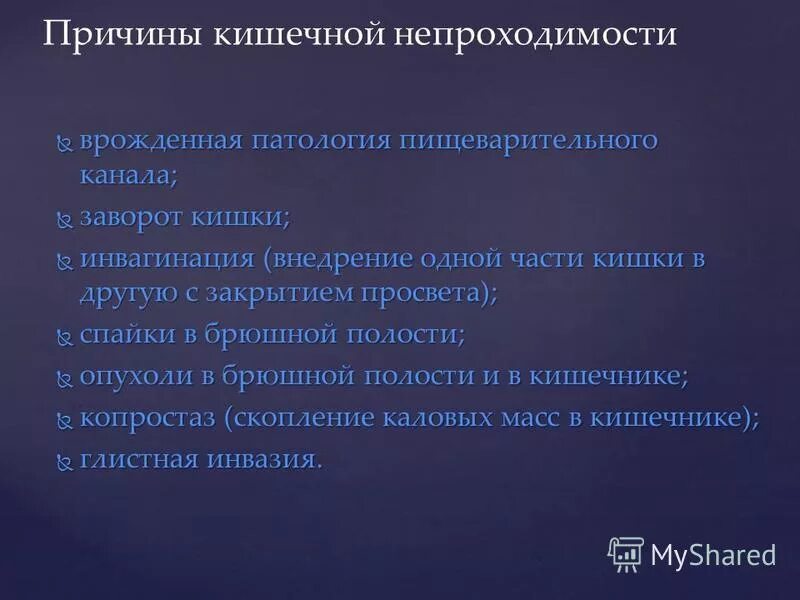 Причины кишечной непроходимости

врожденная патология пищеварительного канала;

заворот кишки;

инвагинация (внедрение одной части кишки в другую с закрытием просвета);

спайки в брюшной полости;

опухоли в брюшной полости и в кишечнике;

копростаз (скопление каловых масс в кишечнике);

глистная инвазия.

MyShared